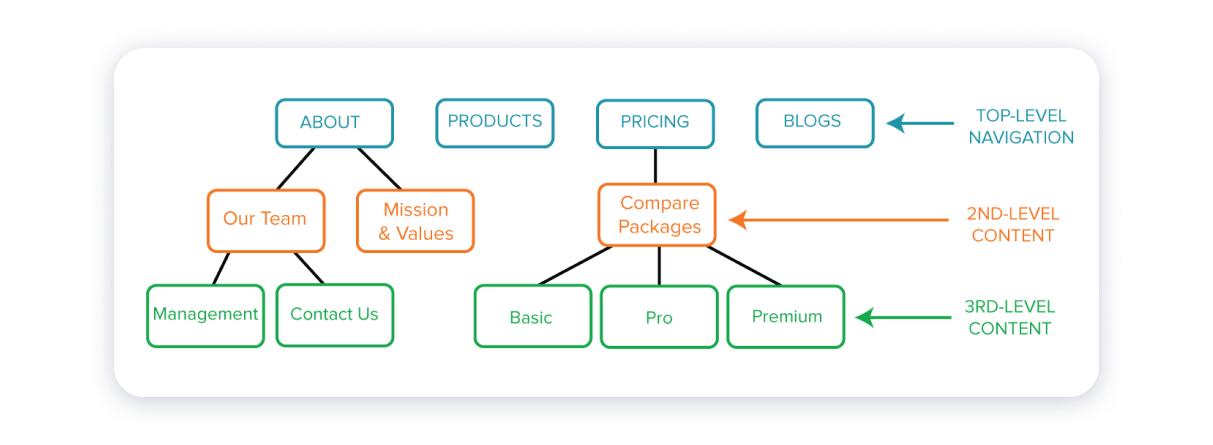 ABOUT

PRODUCTS

PRICING

BLOGS

TOP-LEVEL NAVIGATION

Our Team

Mission & Values

Compare Packages

2ND-LEVEL CONTENT

Management

Contact Us

Basic

Pro

Premium

3RD-LEVEL CONTENT